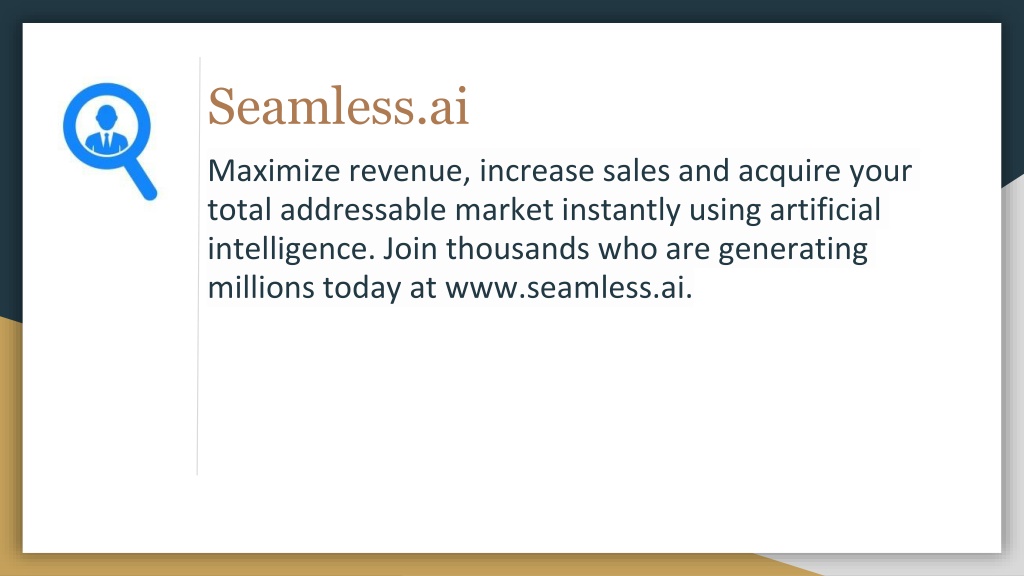 Seamless.ai

Maximize revenue, increase sales and acquire your total addressable market instantly using artificial intelligence. Join thousands who are generating millions today at www.seamless.ai.